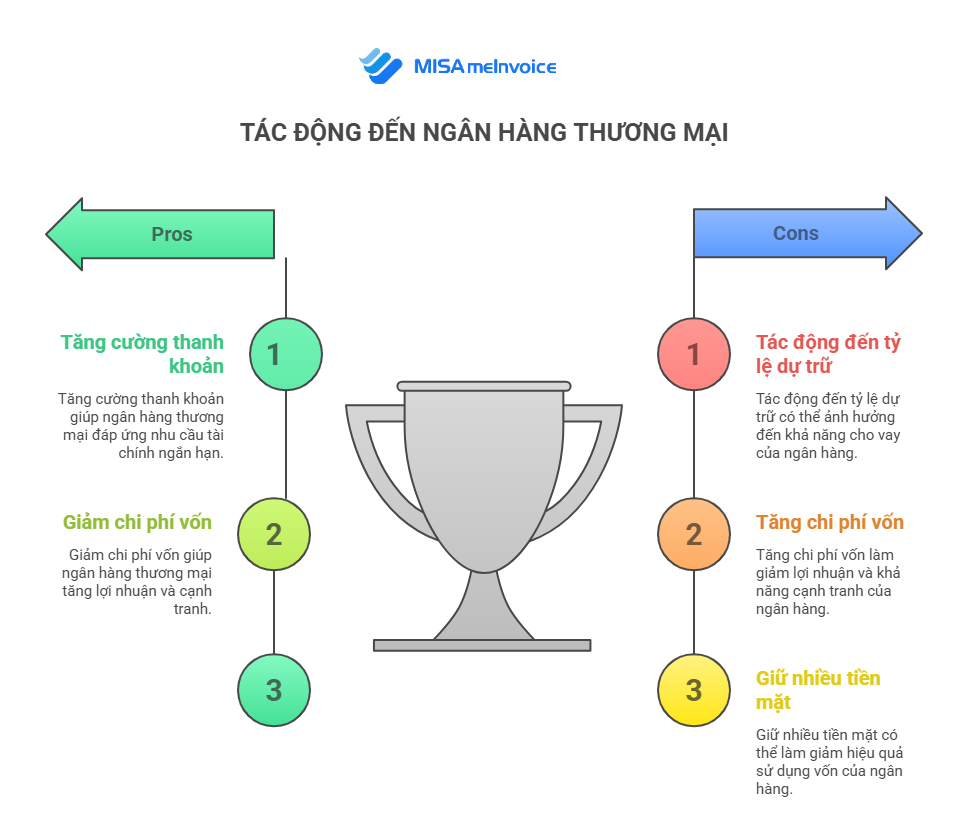 MISA meInvoice

TÁC ĐỘNG ĐẾN NGÂN HÀNG THƯƠNG MẠI

Pros

1

Tăng cường thanh khoản

Tăng cường thanh khoản giúp ngân hàng thương mại đáp ứng nhu cầu tài chính ngắn hạn.

2

Giảm chi phí vốn

Giảm chi phí vốn giúp ngân hàng thương mại tăng lợi nhuận và cạnh tranh.

3

Cons

1

Tác động đến tỷ lệ dự trữ

Tác động đến tỷ lệ dự trữ có thể ảnh hưởng đến khả năng cho vay của ngân hàng.

2

Tăng chi phí vốn

Tăng chi phí vốn làm giảm lợi nhuận và khả năng cạnh tranh của ngân hàng.

3

Giữ nhiều tiền mặt

Giữ nhiều tiền mặt có thể làm giảm hiệu quả sử dụng vốn của ngân hàng.